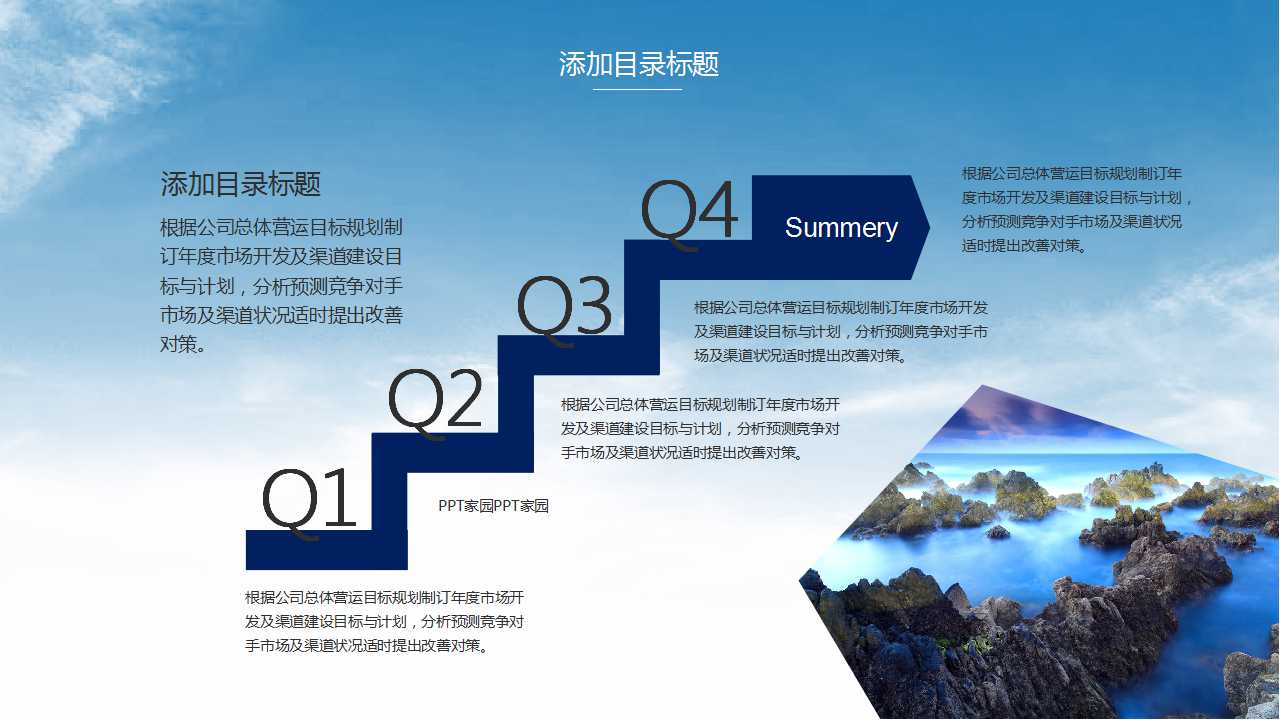 添加目录标题

添加目录标题

根据公司总体营运目标规划制订年度市场开发及渠道建设目标与计划，分析预测竞争对手市场及渠道状况适时提出改善对策。

Q4

Summery

根据公司总体营运目标规划制订年度市场开发及渠道建设目标与计划，分析预测竞争对手市场及渠道状况适时提出改善对策。

Q3

根据公司总体营运目标规划制订年度市场开发及渠道建设目标与计划，分析预测竞争对手市场及渠道状况适时提出改善对策。

Q2

根据公司总体营运目标规划制订年度市场开发及渠道建设目标与计划，分析预测竞争对手市场及渠道状况适时提出改善对策。

Q1

PPT家园PPT家园

根据公司总体营运目标规划制订年度市场开发及渠道建设目标与计划，分析预测竞争对手市场及渠道状况适时提出改善对策。